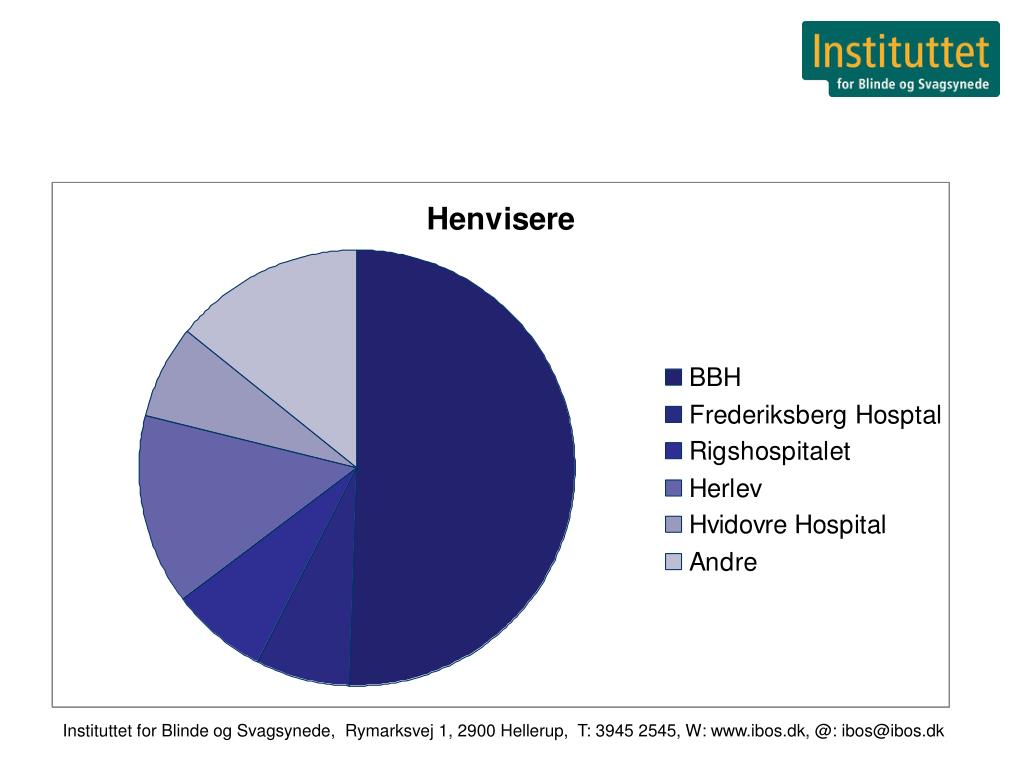 Instituttet
for Blinde og Svagsynede

Henvisere

BBH
Frederiksberg Hosptal
Rigshospitalet
Herlev
Hvidovre Hospital
Andre

Instituttet for Blinde og Svagsynede, Rymarksvej 1, 2900 Hellerup, T: 3945 2545, W: www.ibos.dk, @: ibos@ibos.dk